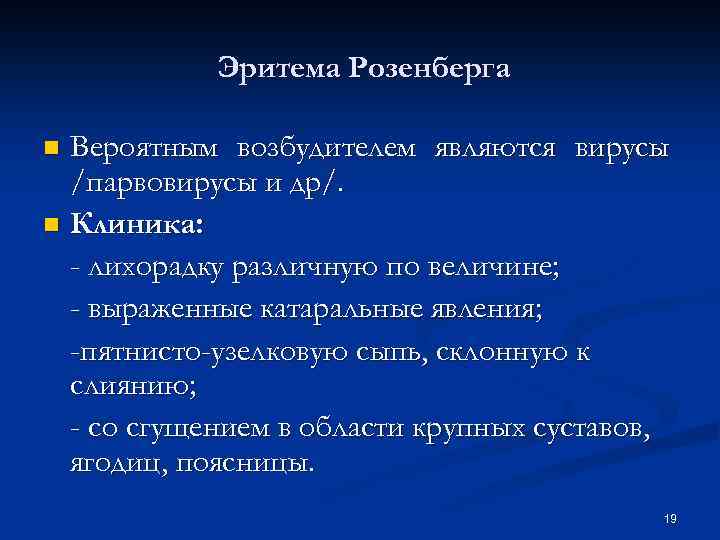 Эритема Розенберга

Вероятным возбудителем являются вирусы /парвовирусы и др/.

Клиника:

- лихорадку различную по величине;

- выраженные катаральные явления;

-пятнисто-узелковую сыпь, склонную к слиянию;

- со сгущением в области крупных суставов, ягодиц, поясницы.

19